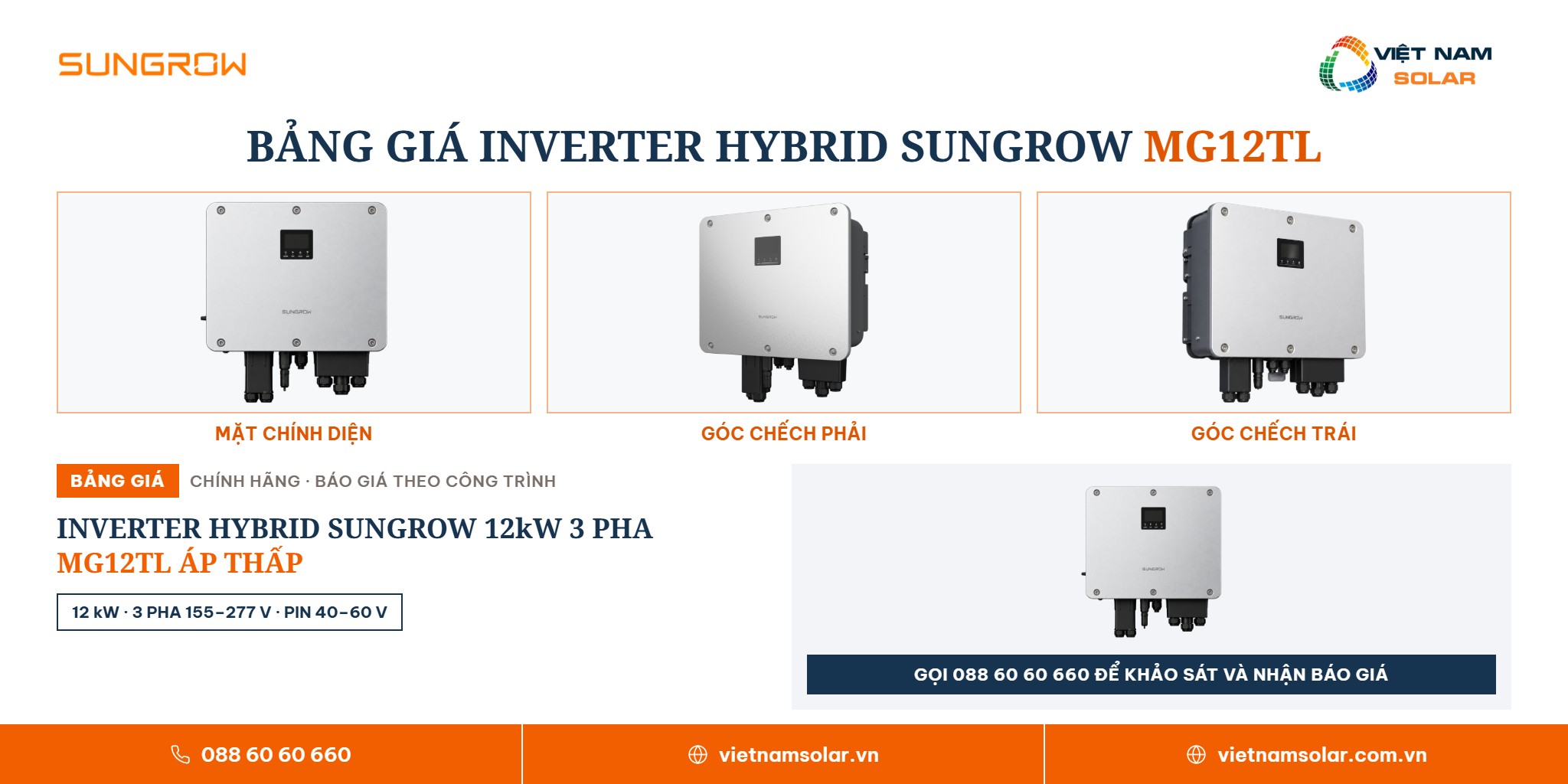 SUNGROW

VIỆT NAM SOLAR

BẢNG GIÁ INVERTER HYBRID SUNGROW MG12TL

SUNGROW

SUNGROW

SUNGROW

MẶT CHÍNH DIỆN

GÓC CHẾCH PHẢI

GÓC CHẾCH TRÁI

BẢNG GIÁ CHÍNH HÃNG · BÁO GIÁ THEO CÔNG TRÌNH

INVERTER HYBRID SUNGROW 12kW 3 PHA MG12TL ÁP THẤP

12 kW · 3 PHA 155–277 V · PIN 40–60 V

SUNGROW

GỌI 088 60 60 660 ĐỂ KHẢO SÁT VÀ NHẬN BÁO GIÁ

088 60 60 660

vietnamsolar.vn

vietnamsolar.com.vn